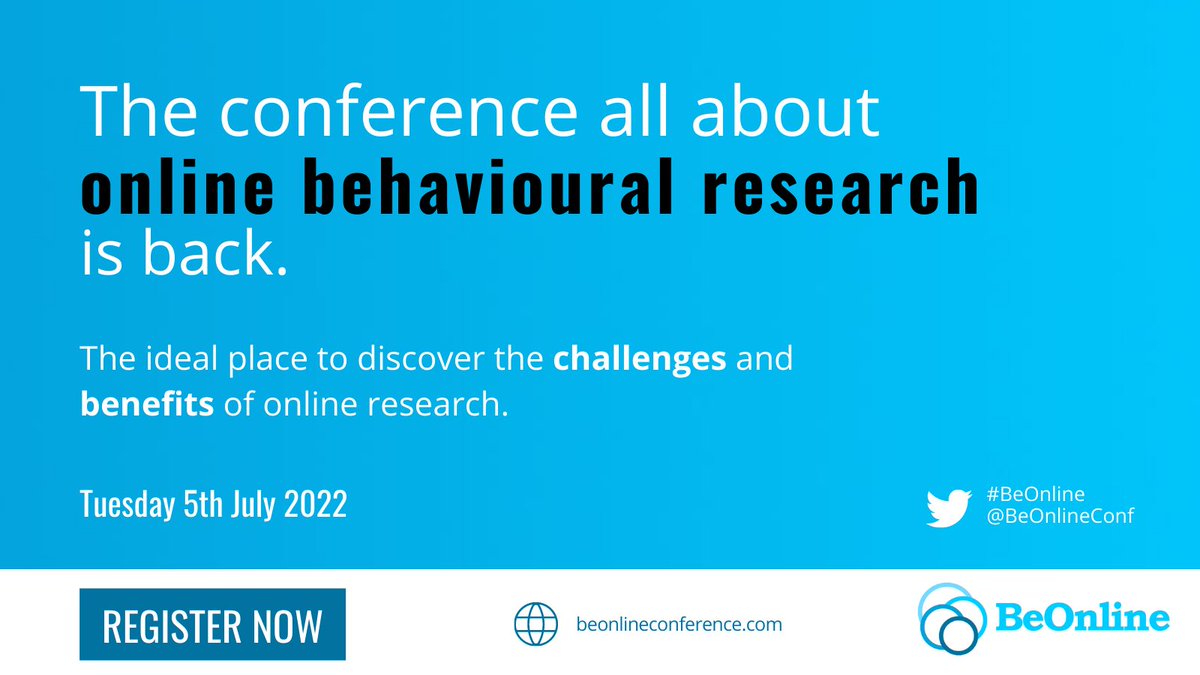 The conference all about
online behavioural research
is back.

The ideal place to discover the challenges and benefits of online research.

Tuesday 5th July 2022

#BeOnline
@BeOnlineConf

REGISTER NOW

beonlineconference.com

BeOnline